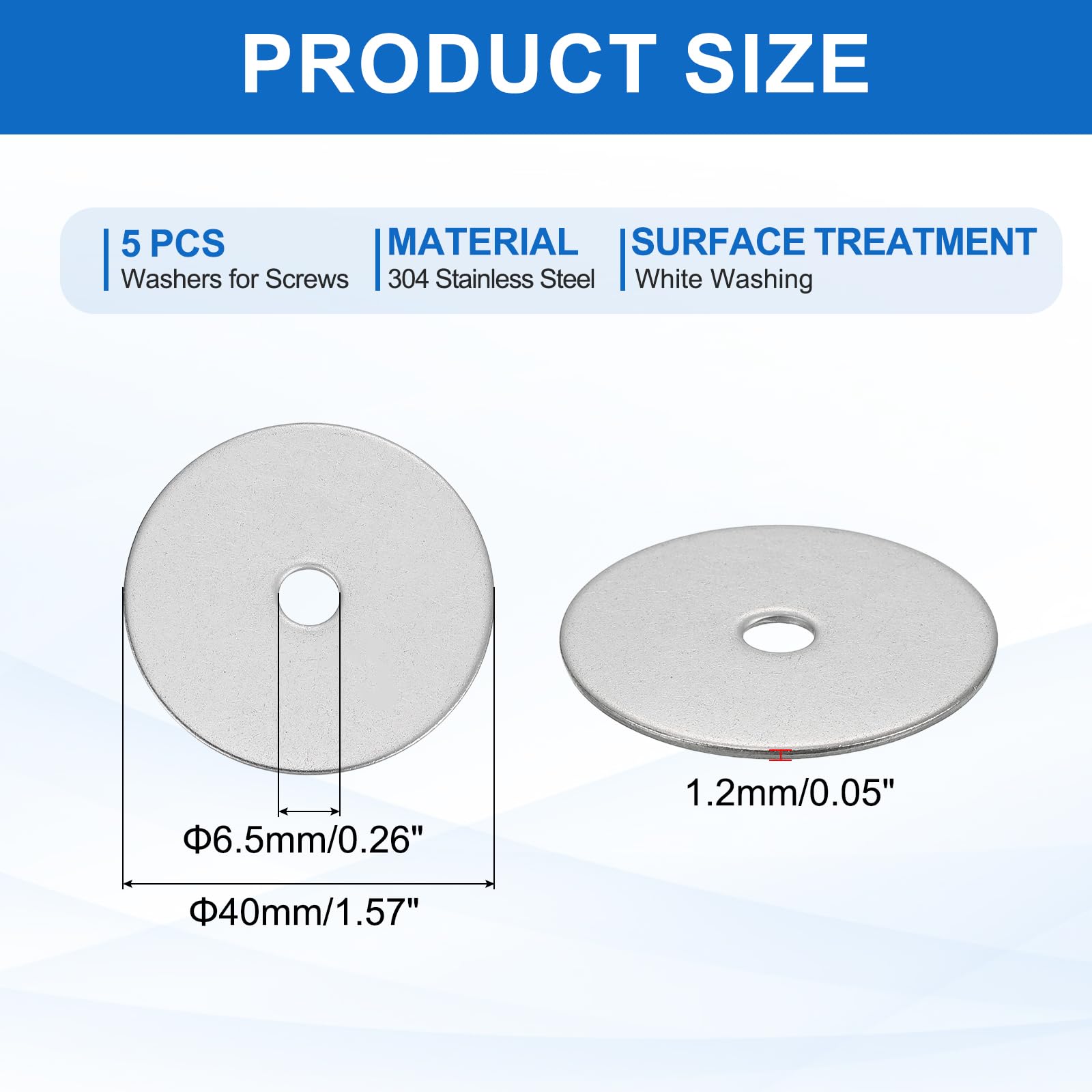 PRODUCT SIZE

5 PCS
Washers for Screws

MATERIAL
304 Stainless Steel

SURFACE TREATMENT
White Washing

Φ6.5mm/0.26"

Φ40mm/1.57"

1.2mm/0.05"